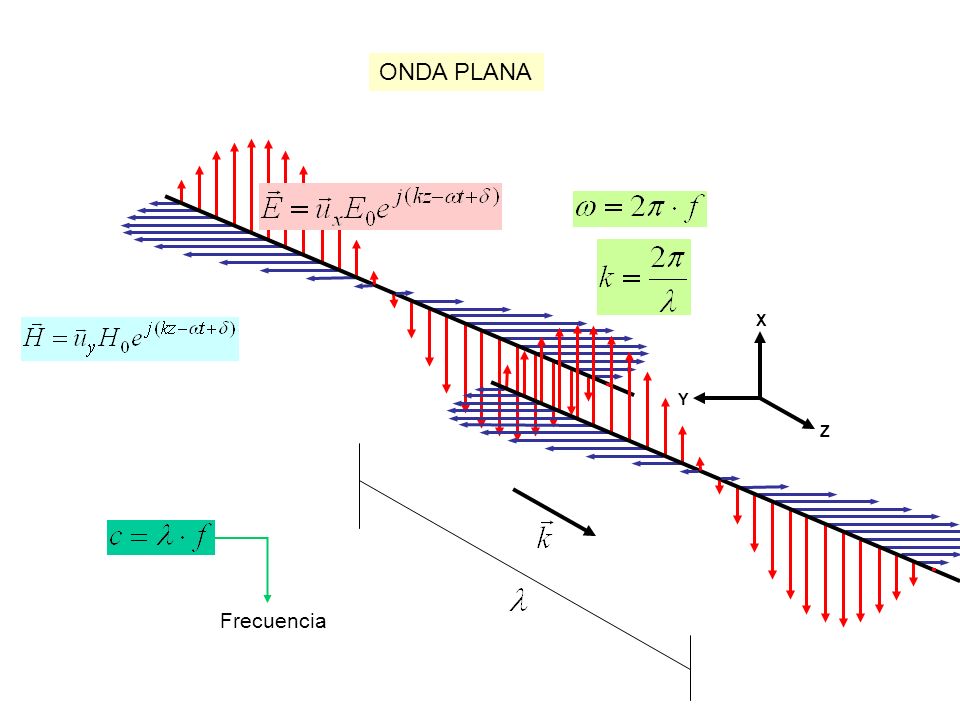 ONDA PLANA

$\vec{E} = \vec{u}_x E_0 e^{j(kz-\omega t+\delta)}$

$\omega = 2\pi \cdot f$

$k = \frac{2\pi}{\lambda}$

$\vec{H} = \vec{u}_y H_0 e^{j(kz-\omega t+\delta)}$

X

Y

Z

$c = \lambda \cdot f$

$\vec{k}$

$\lambda$

Frecuencia